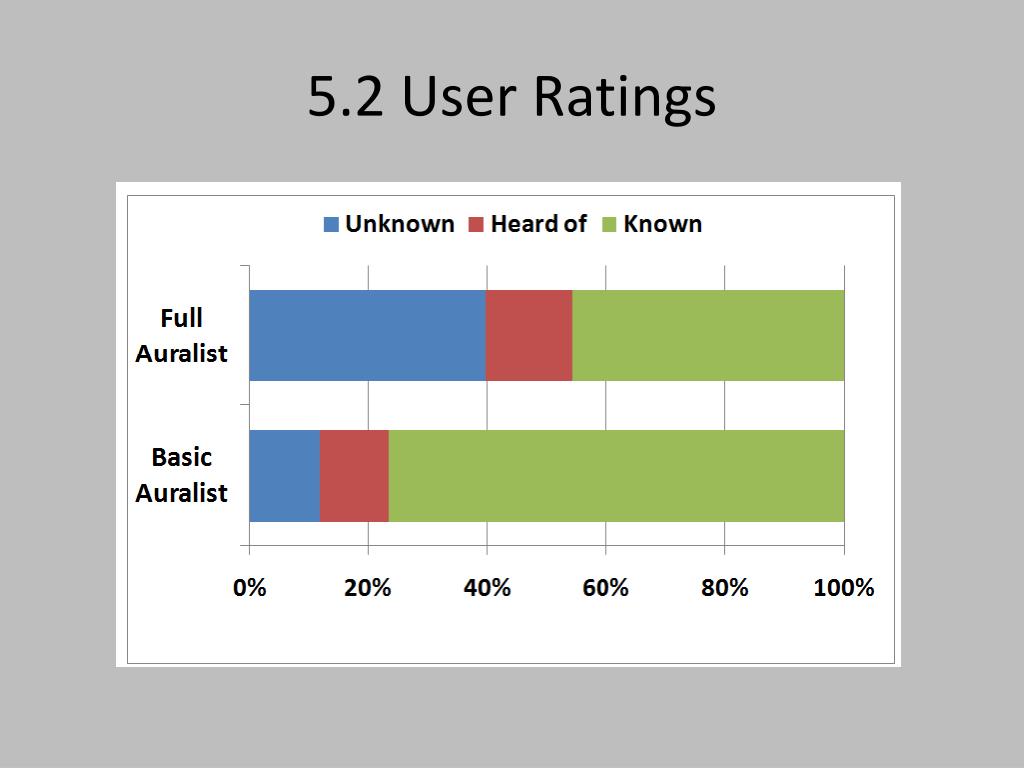 5.2 User Ratings

Unknown Heard of Known

Full Auralist

Basic Auralist

0%
20%
40%
60%
80%
100%